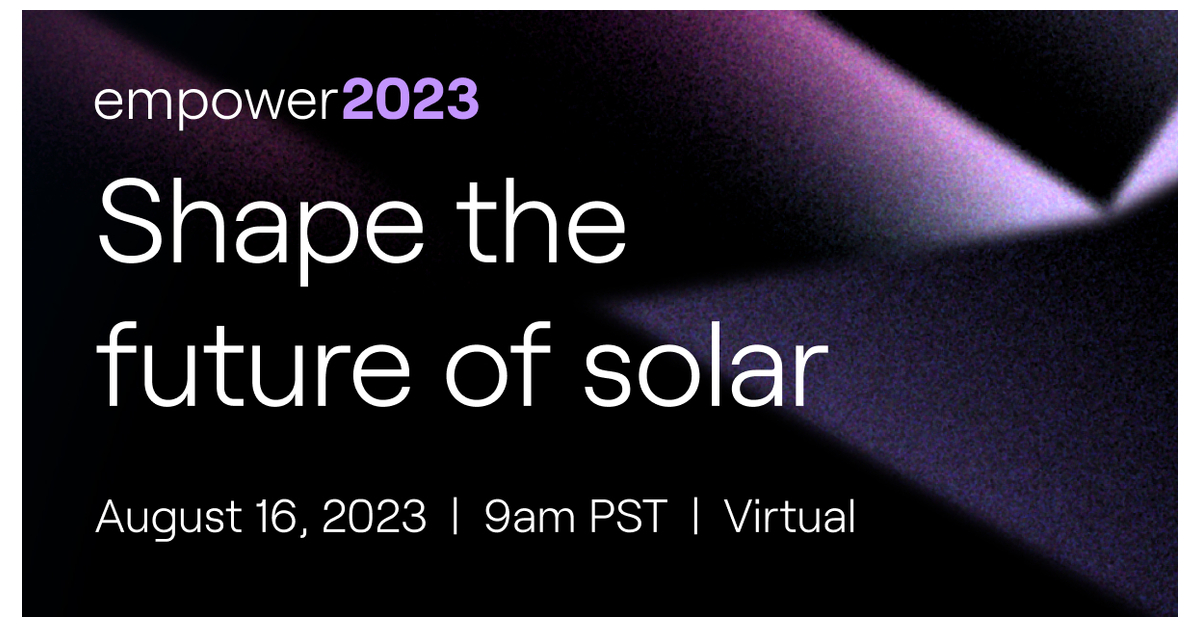 empower2023

Shape the future of solar

August 16, 2023 | 9am PST | Virtual